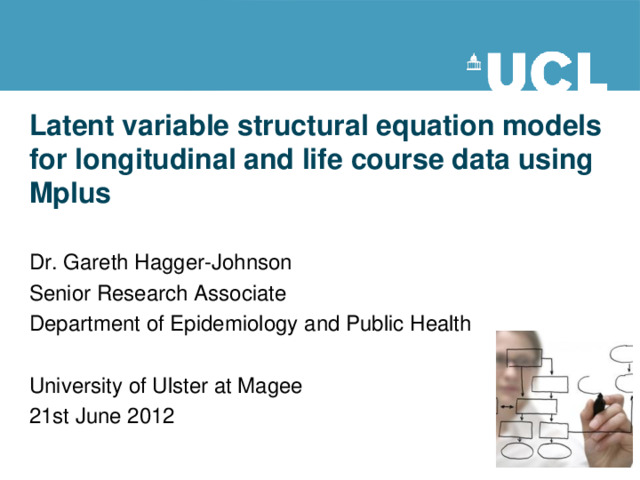 UCL

Latent variable structural equation models for longitudinal and life course data using Mplus

Dr. Gareth Hagger-Johnson
Senior Research Associate
Department of Epidemiology and Public Health

University of Ulster at Magee
21st June 2012